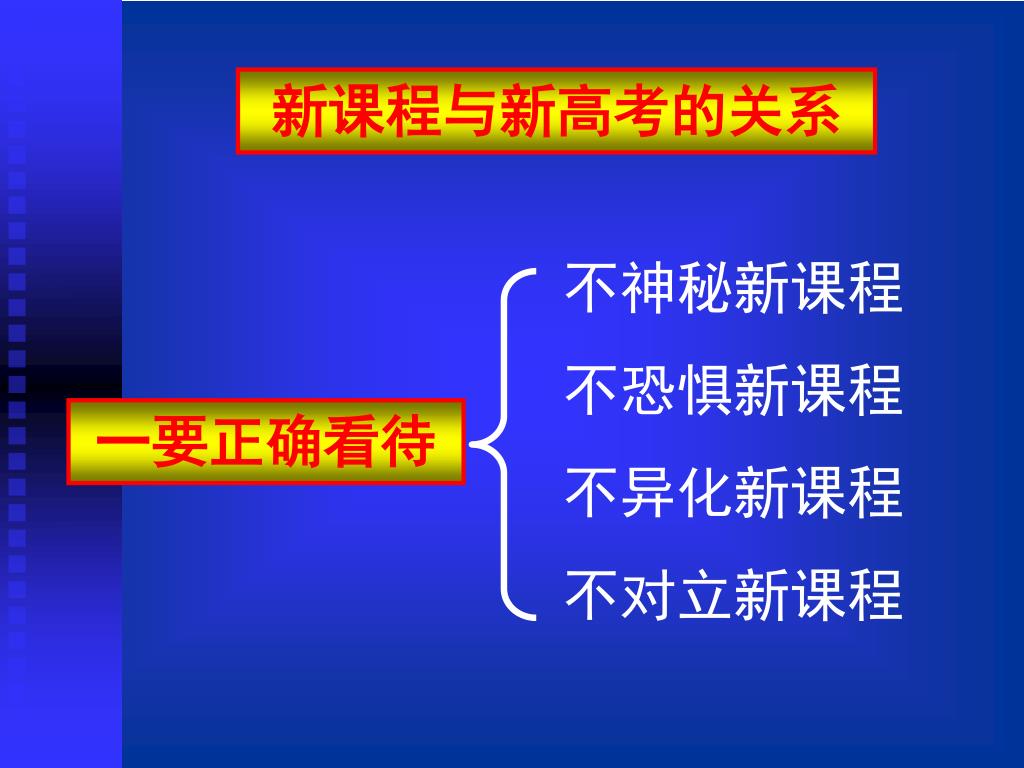 新课程与新高考的关系

一要正确看待

不神秘新课程
不恐惧新课程
不异化新课程
不对立新课程